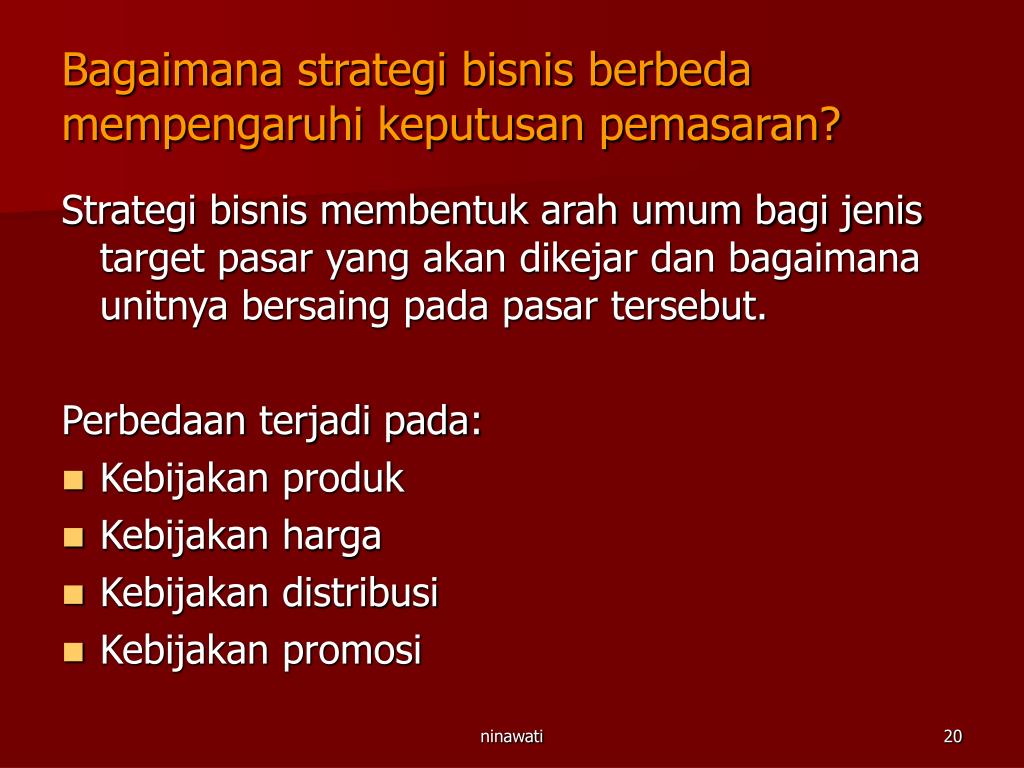 Bagaimana strategi bisnis berbeda mempengaruhi keputusan pemasaran?

Strategi bisnis membentuk arah umum bagi jenis target pasar yang akan dikejar dan bagaimana unitnya bersaing pada pasar tersebut.

Perbedaan terjadi pada:
- Kebijakan produk
- Kebijakan harga
- Kebijakan distribusi
- Kebijakan promosi

ninawati

20